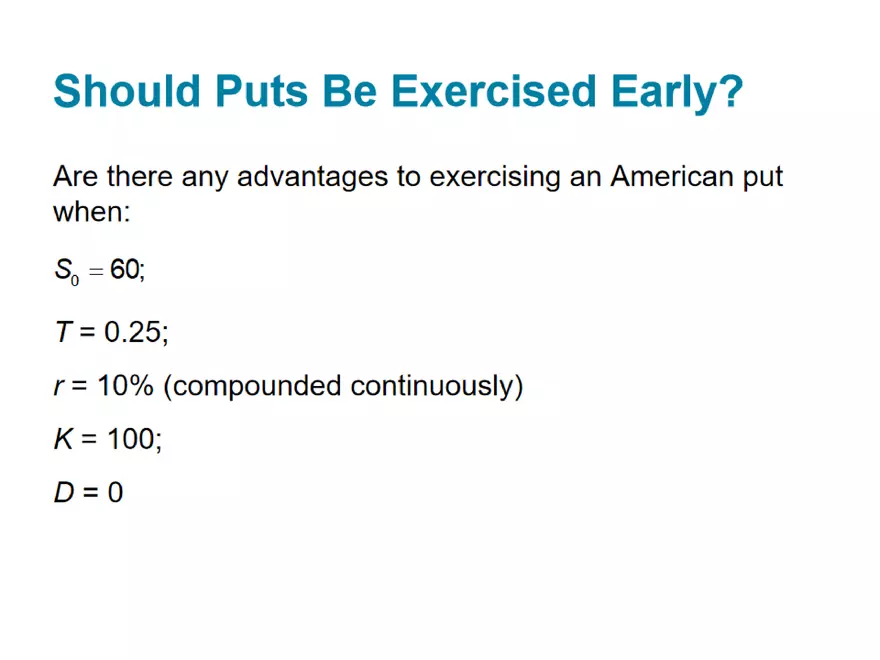 Should Puts Be Exercised Early?

Are there any advantages to exercising an American put when:

$S_0 = 60$;

$T = 0.25$;

$r = 10\%$ (compounded continuously)

$K = 100$;

$D = 0$